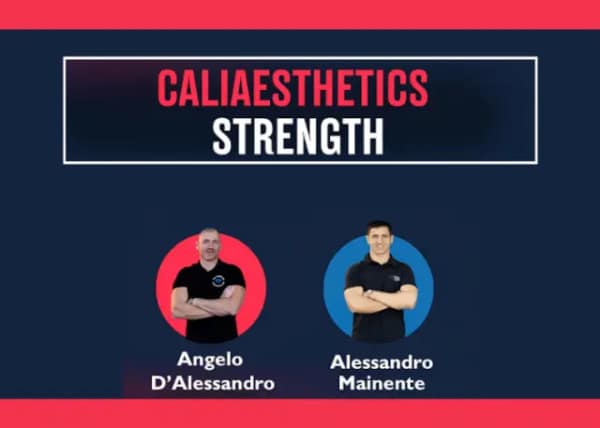 CALIAESTHETICS
STRENGTH

Angelo
D'Alessandro

Alessandro
Mainente